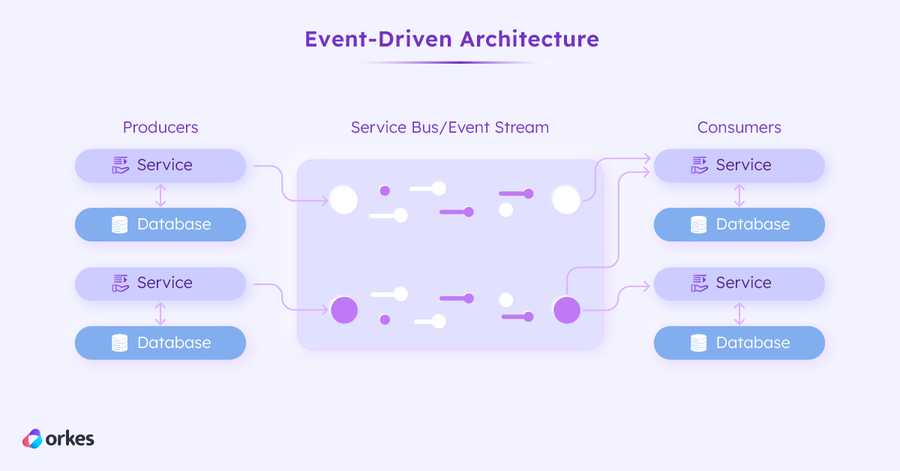 Event-Driven Architecture

Producers

Service

Database

Service

Database

Service Bus/Event Stream

Consumers

Service

Database

Service

Database

orkes